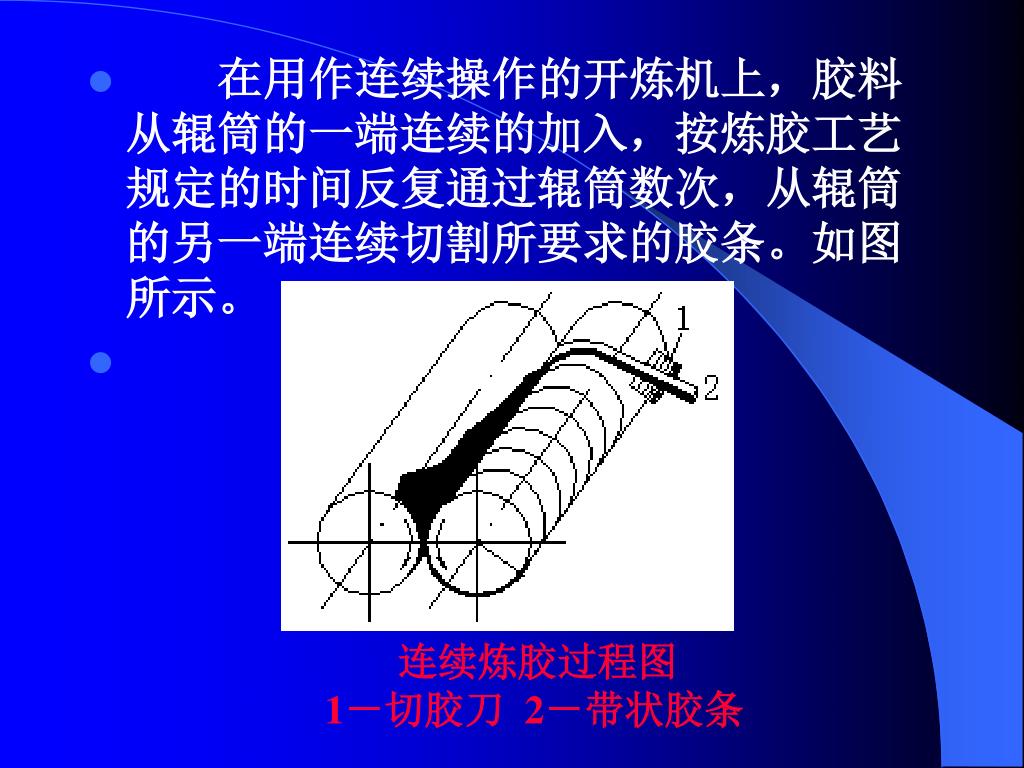 在用作连续操作的开炼机上，胶料从辊筒的一端连续的加入，按炼胶工艺规定的时间反复通过辊筒数次，从辊筒的另一端连续切割所要求的胶条。如图所示。

1

2

连续炼胶过程图
1－切胶刀 2－带状胶条